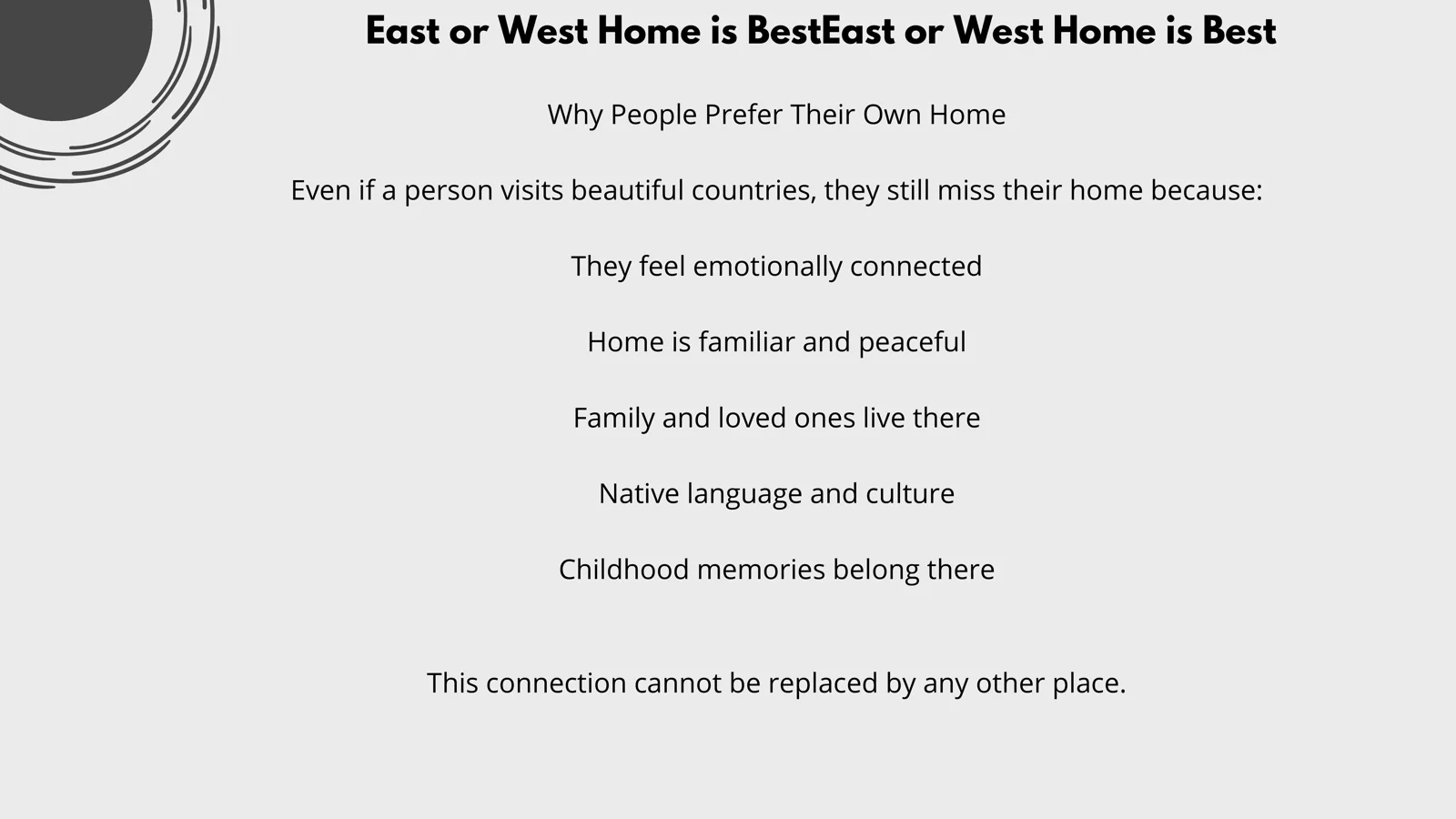 East or West Home is BestEast or West Home is Best

Why People Prefer Their Own Home

Even if a person visits beautiful countries, they still miss their home because:

They feel emotionally connected

Home is familiar and peaceful

Family and loved ones live there

Native language and culture

Childhood memories belong there

This connection cannot be replaced by any other place.